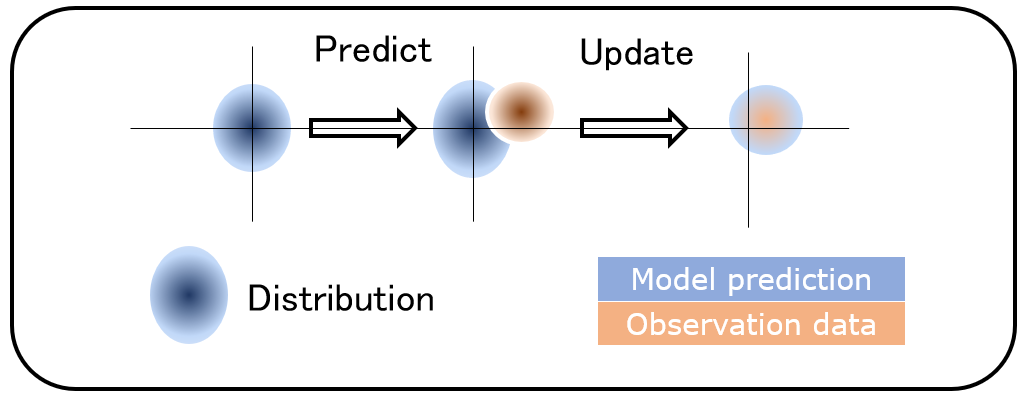 Predict

Update

Distribution

Model prediction

Observation data